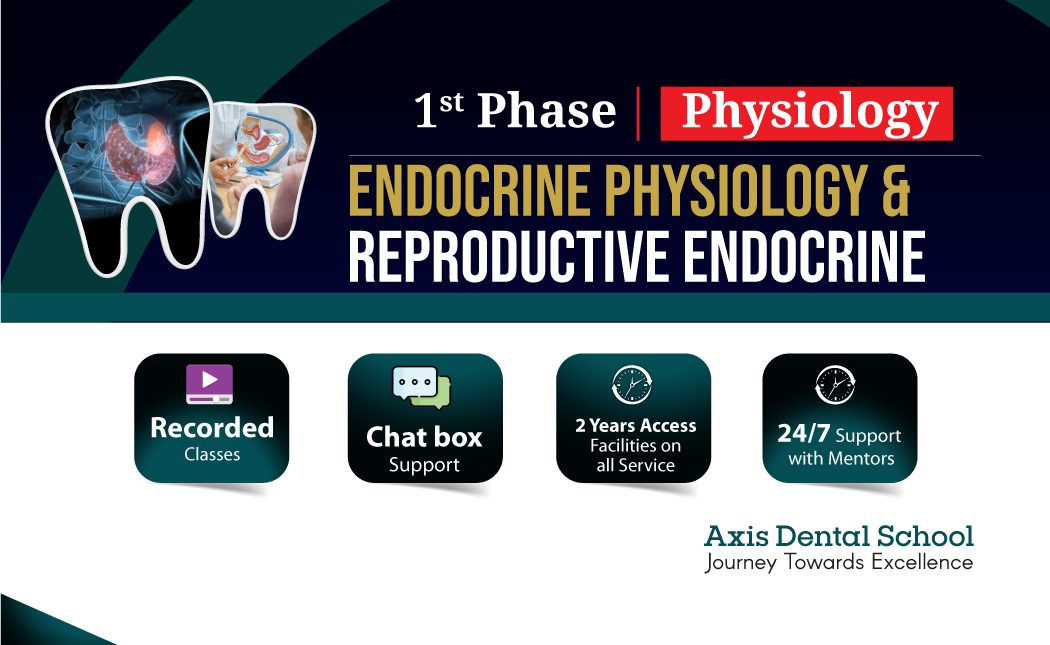 1st Phase | Physiology

ENDOCRINE PHYSIOLOGY & REPRODUCTIVE ENDOCRINE

Recorded Classes

Chat box Support

2 Years Access Facilities on all Service

24/7 Support with Mentors

Axis Dental School
Journey Towards Excellence